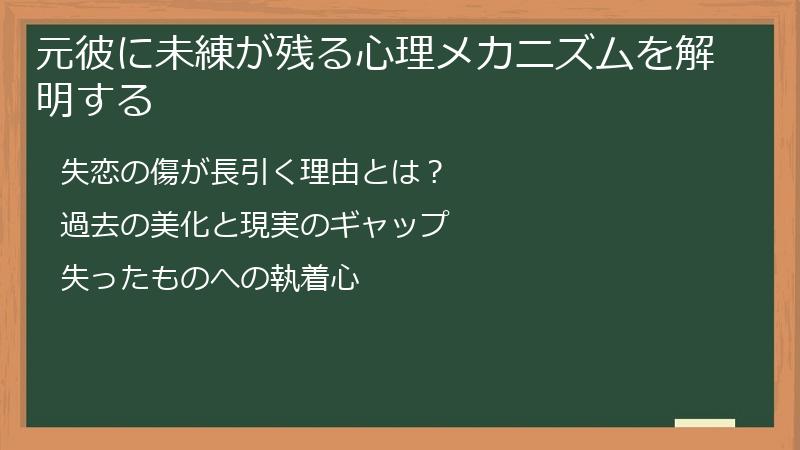 元彼に未練が残る心理メカニズムを解明する

失恋の傷が長引く理由とは？

過去の美化と現実のギャップ

失ったものへの執着心